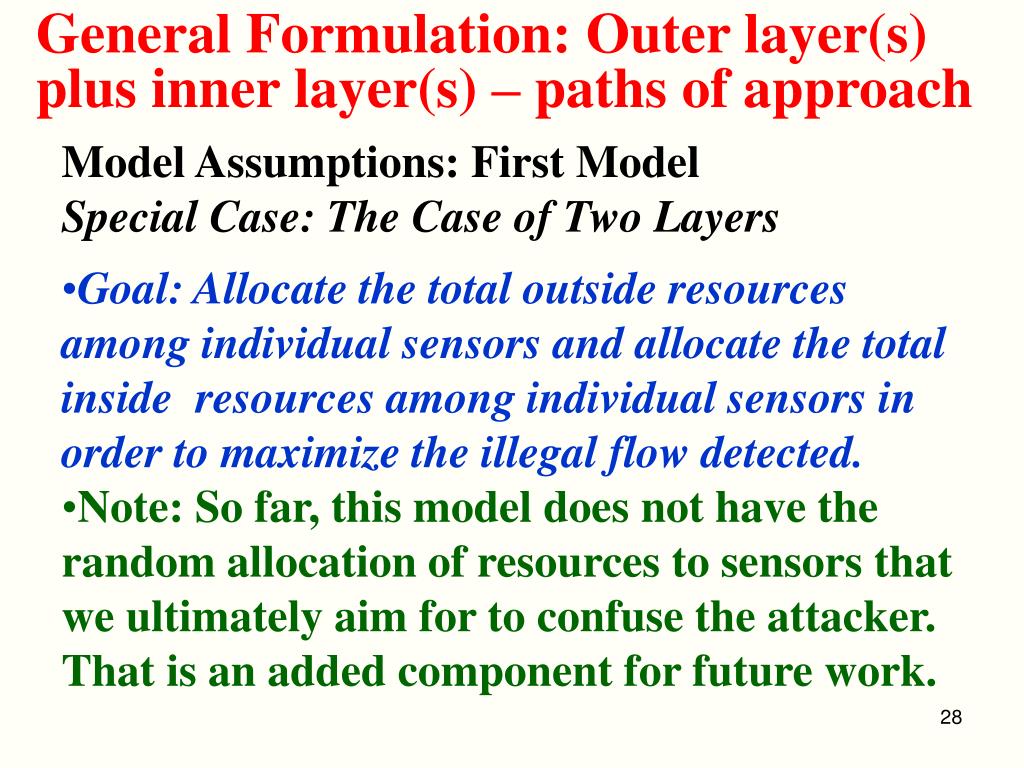 General Formulation: Outer layer(s) plus inner layer(s) – paths of approach

Model Assumptions: First Model
Special Case: The Case of Two Layers

•Goal: Allocate the total outside resources among individual sensors and allocate the total inside resources among individual sensors in order to maximize the illegal flow detected.
•Note: So far, this model does not have the random allocation of resources to sensors that we ultimately aim for to confuse the attacker. That is an added component for future work.

28